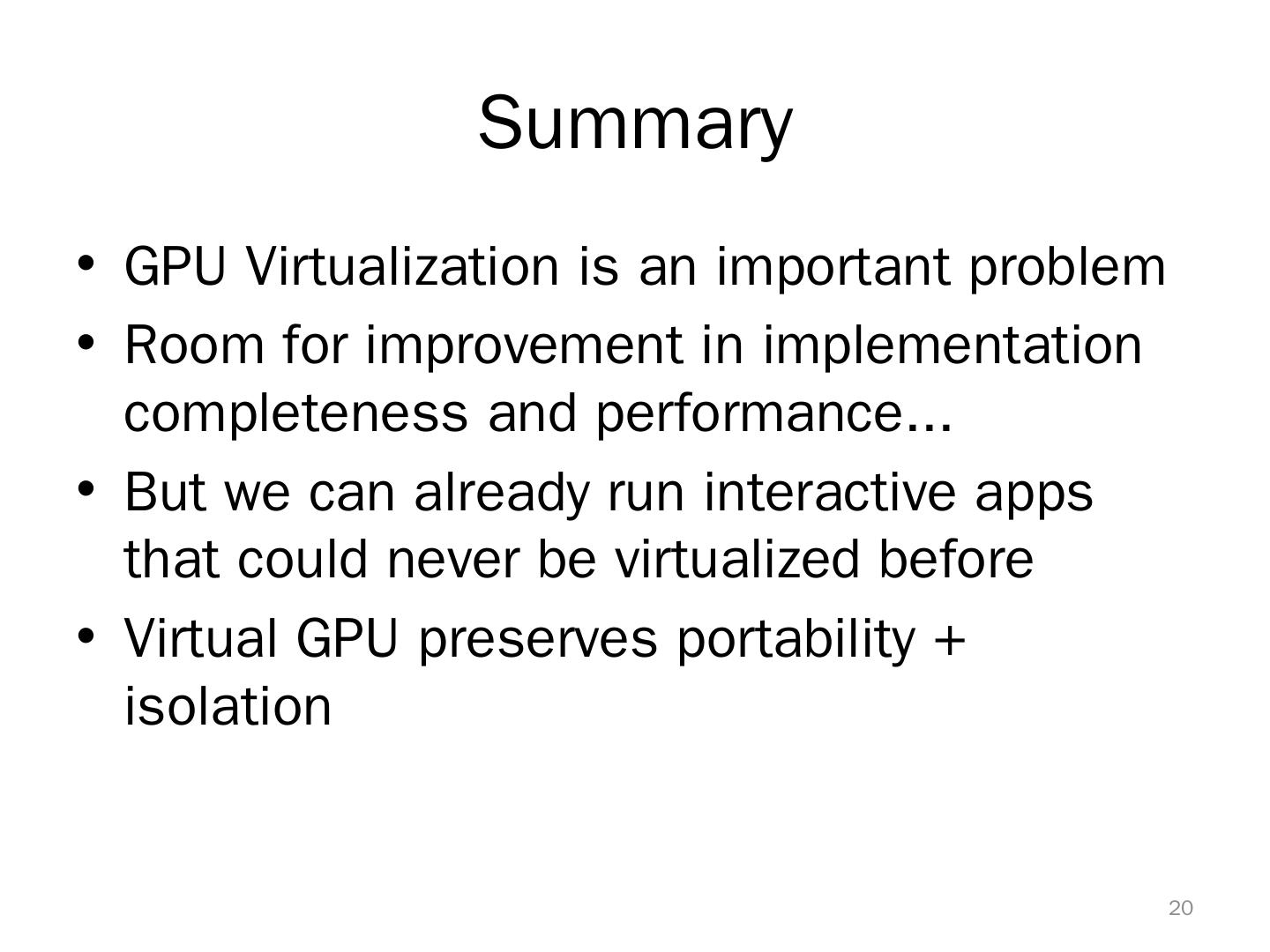 Summary

• GPU Virtualization is an important problem
• Room for improvement in implementation completeness and performance…
• But we can already run interactive apps that could never be virtualized before
• Virtual GPU preserves portability + isolation

20